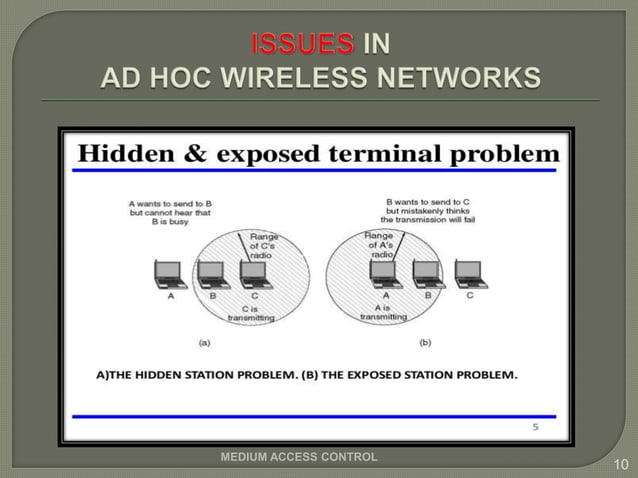 ISSUES IN
AD HOC WIRELESS NETWORKS

Hidden & exposed terminal problem

A wants to send to B but cannot hear that B is busy

Range of C's radio

A B C

C is transmitting

(a)

B wants to send to C but mistakenly thinks the transmission will fail

Range of A's radio

A B C

A is transmitting

(b)

A)THE HIDDEN STATION PROBLEM. (B) THE EXPOSED STATION PROBLEM.

5

MEDIUM ACCESS CONTROL

10